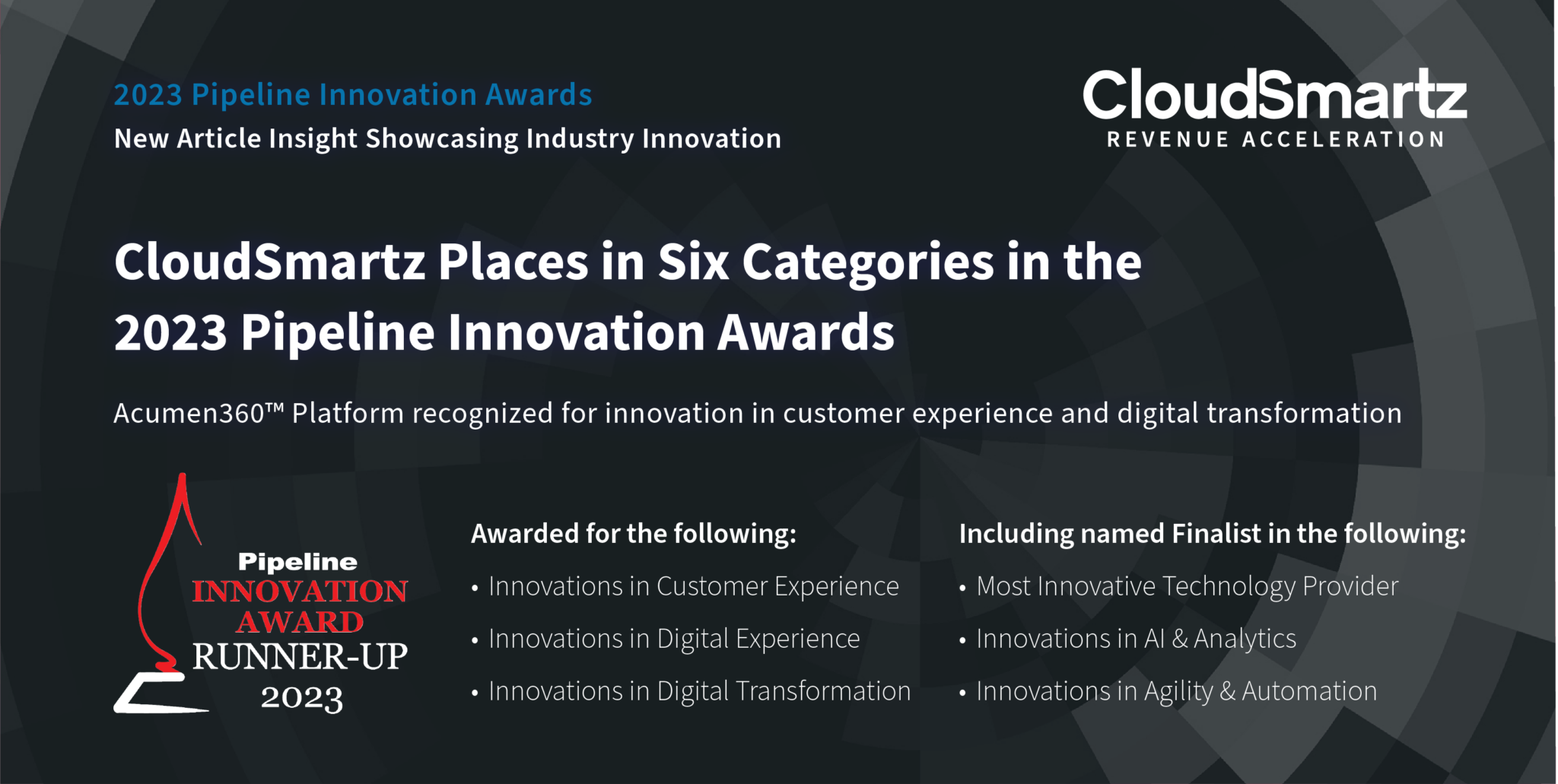 2023 Pipeline Innovation Awards
New Article Insight Showcasing Industry Innovation

CloudSmartz
REVENUE ACCELERATION

CloudSmartz Places in Six Categories in the 2023 Pipeline Innovation Awards

Acumen360™ Platform recognized for innovation in customer experience and digital transformation

Pipeline
INNOVATION AWARD
RUNNER-UP
2023

Awarded for the following:
• Innovations in Customer Experience
• Innovations in Digital Experience
• Innovations in Digital Transformation

Including named Finalist in the following:
• Most Innovative Technology Provider
• Innovations in AI & Analytics
• Innovations in Agility & Automation